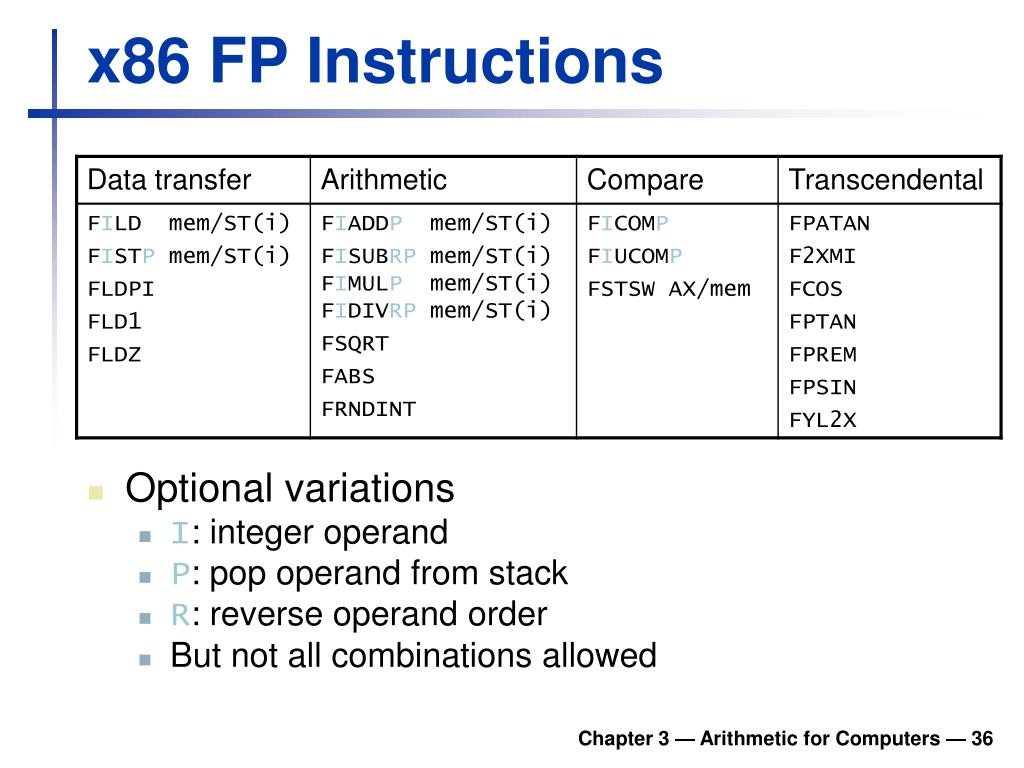 x86 FP Instructions

| Data transfer | Arithmetic | Compare | Transcendental |
|---|---|---|---|
| FILD mem/ST(i)<br>FISTP mem/ST(i)<br>FLDPI<br>FLD1<br>FLDZ | FIADDP mem/ST(i)<br>FISUBRP mem/ST(i)<br>FIMULP mem/ST(i)<br>FIDIVRP mem/ST(i)<br>FSQRT<br>FABS<br>FRNDINT | FICOMP<br>FIUCOMP<br>FSTSW AX/mem | FPATAN<br>F2XMI<br>FCOS<br>FPTAN<br>FPREM<br>FPSIN<br>FYL2X |

Optional variations
I: integer operand
P: pop operand from stack
R: reverse operand order
But not all combinations allowed

Chapter 3 — Arithmetic for Computers — 36